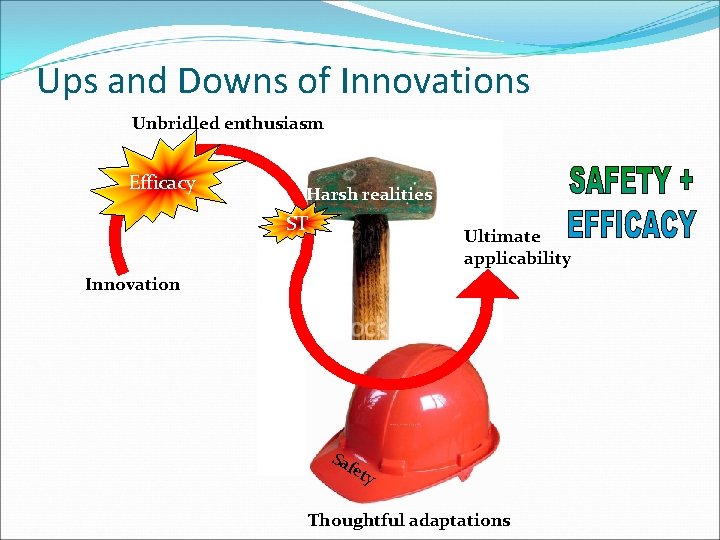 Ups and Downs of Innovations

Unbridled enthusiasm

Efficacy

Harsh realities

ST

SAFETY + EFFICACY

Ultimate applicability

Innovation

Safety

Thoughtful adaptations